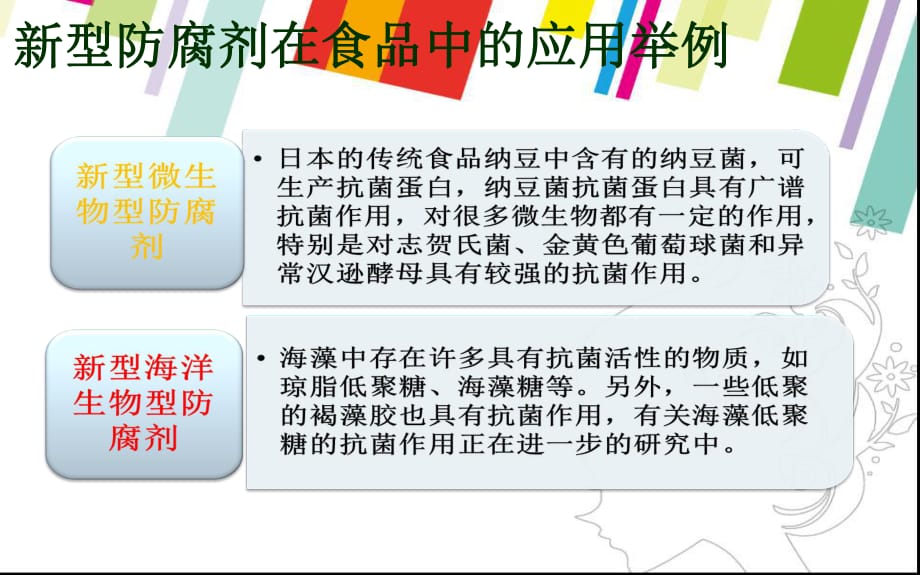 新型防腐剂在食品中的应用举例

新型微生物型防腐剂

• 日本的传统食品纳豆中含有的纳豆菌，可生产抗菌蛋白，纳豆菌抗菌蛋白具有广谱抗菌作用，对很多微生物都有一定的作用，特别是对志贺氏菌、金黄色葡萄球菌和异常汉逊酵母具有较强的抗菌作用。

新型海洋生物型防腐剂

• 海藻中存在许多具有抗菌活性的物质，如琼脂低聚糖、海藻糖等。另外，一些低聚的褐藻胶也具有抗菌作用，有关海藻低聚糖的抗菌作用正在进一步的研究中。